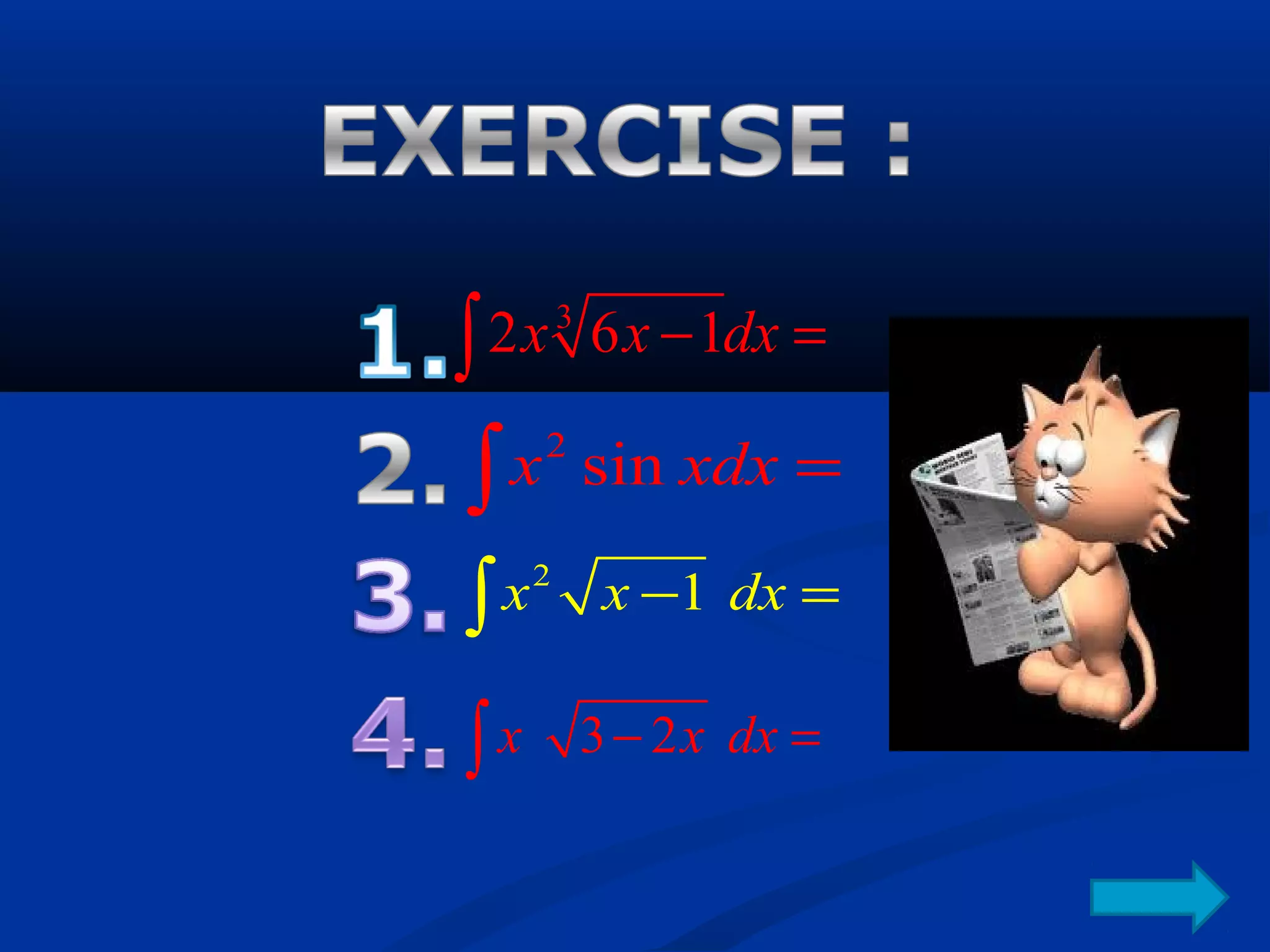 EXERCISE :

1. $\int 2x\sqrt[3]{6x-1}dx =$

2. $\int x^2 \sin x dx =$

3. $\int x^2 \sqrt{x-1}\ dx =$

4. $\int x\ \sqrt{3-2x}\ dx =$